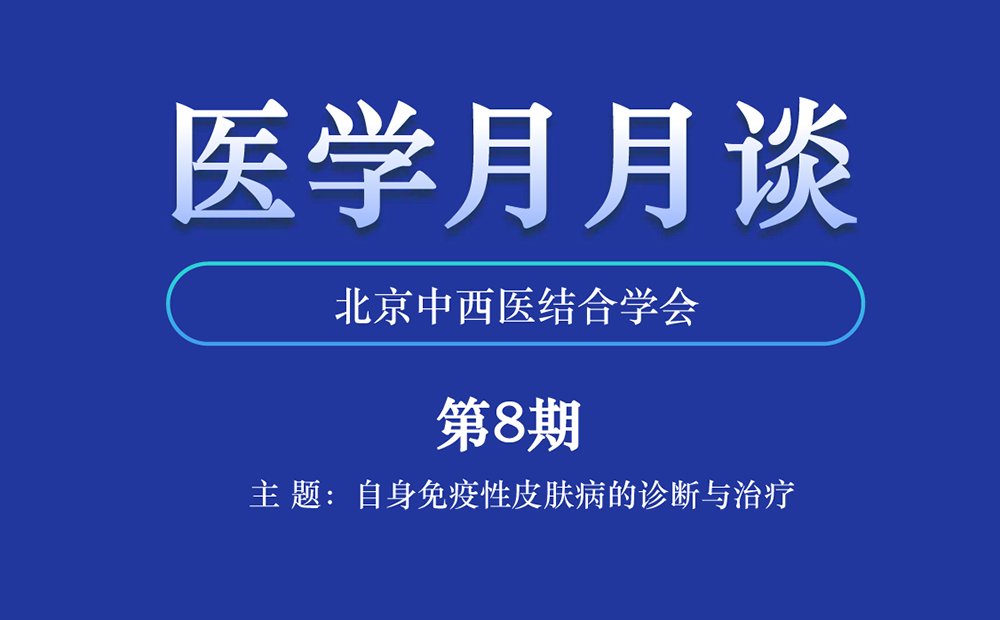 医学月月谈

北京中西医结合学会

第8期

主 题：自身免疫性皮肤病的诊断与治疗